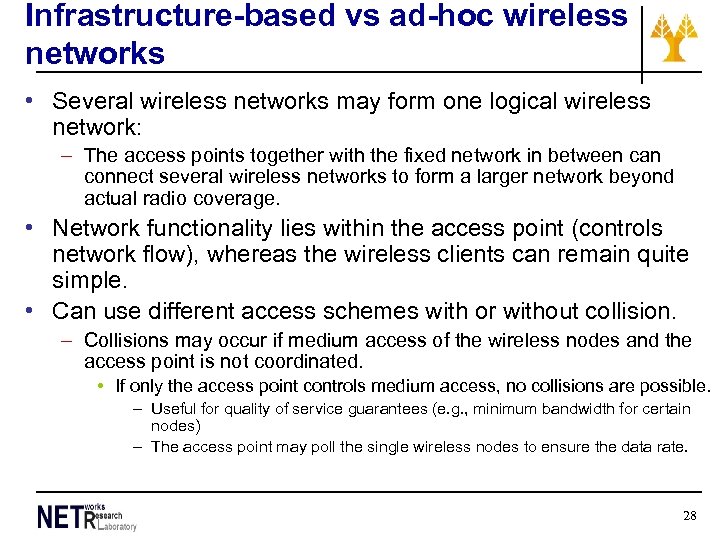 Infrastructure-based vs ad-hoc wireless networks

• Several wireless networks may form one logical wireless network:
– The access points together with the fixed network in between can connect several wireless networks to form a larger network beyond actual radio coverage.
• Network functionality lies within the access point (controls network flow), whereas the wireless clients can remain quite simple.
• Can use different access schemes with or without collision.
– Collisions may occur if medium access of the wireless nodes and the access point is not coordinated.
• If only the access point controls medium access, no collisions are possible.
– Useful for quality of service guarantees (e.g., minimum bandwidth for certain nodes)
– The access point may poll the single wireless nodes to ensure the data rate.

NETworks Research Laboratory

28